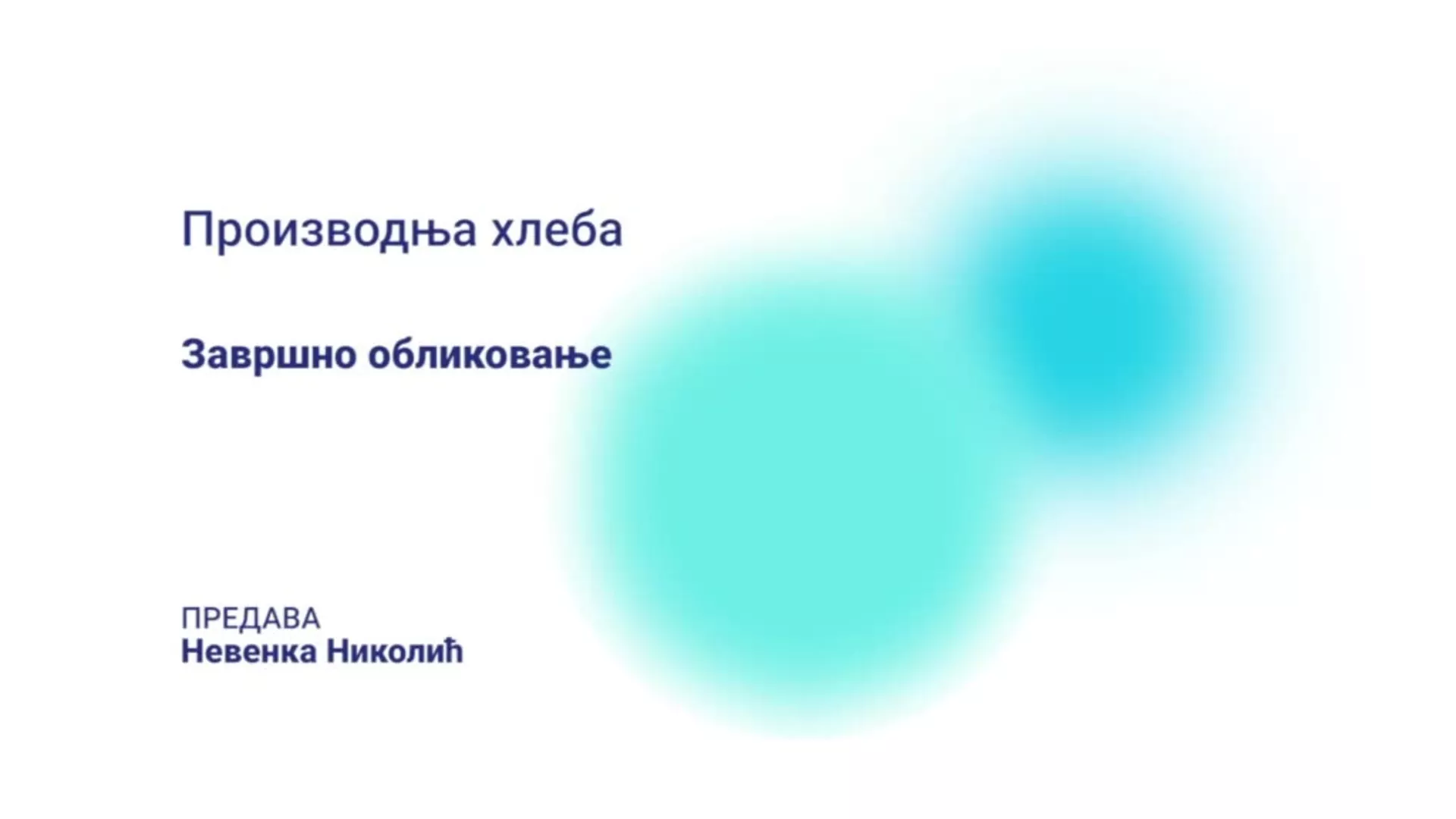 Производња хлеба

Завршно обликовање

ПРЕДАВА
Невенка Николић